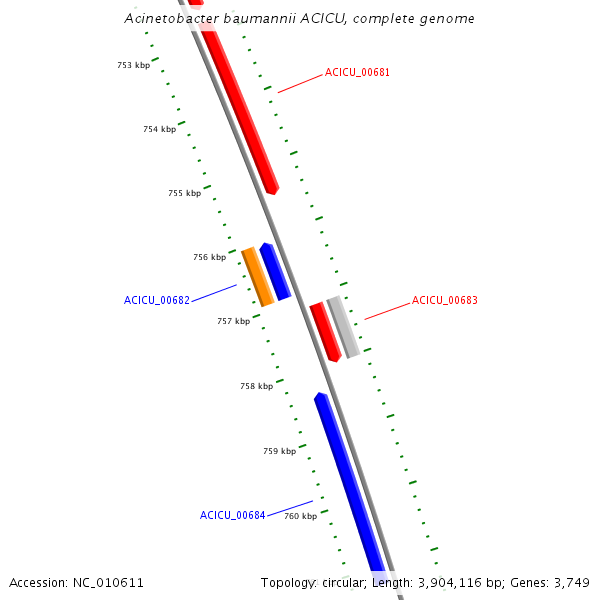 Acinetobacter baumannii ACICU, complete genome

753 kbp

ACICU_00681

754 kbp

755 kbp

756 kbp

ACICU_00682

ACICU_00683

757 kbp

758 kbp

759 kbp

ACICU_00684

760 kbp

Accession: NC_010611

Topology: circular; Length: 3,904,116 bp; Genes: 3,749